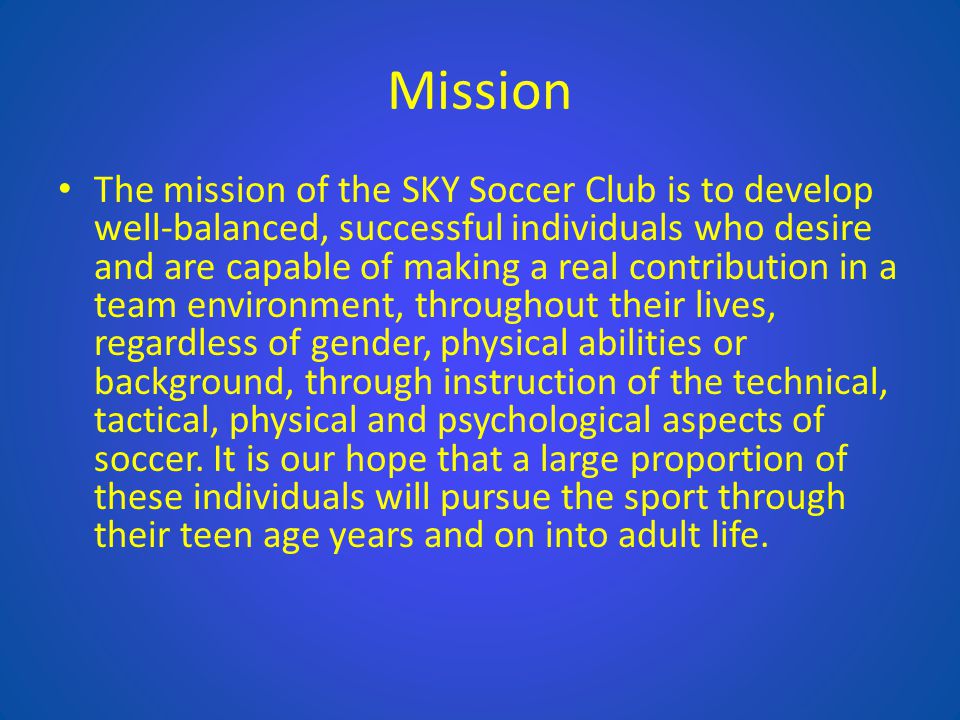 Mission

• The mission of the SKY Soccer Club is to develop well-balanced, successful individuals who desire and are capable of making a real contribution in a team environment, throughout their lives, regardless of gender, physical abilities or background, through instruction of the technical, tactical, physical and psychological aspects of soccer. It is our hope that a large proportion of these individuals will pursue the sport through their teen age years and on into adult life.